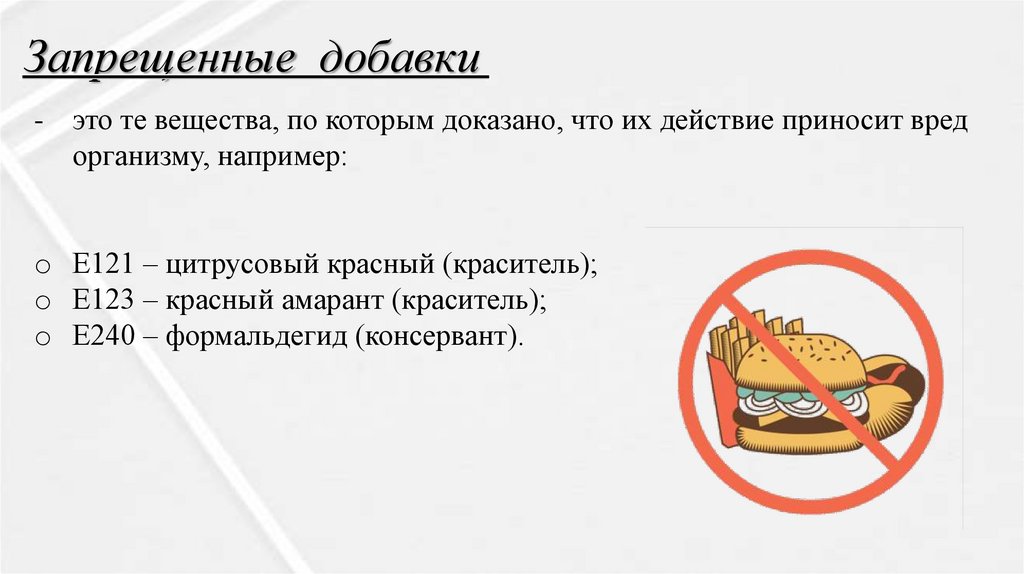 Запрещенные добавки

- это те вещества, по которым доказано, что их действие приносит вред организму, например:

o Е121 – цитрусовый красный (краситель);
o Е123 – красный амарант (краситель);
o Е240 – формальдегид (консервант).